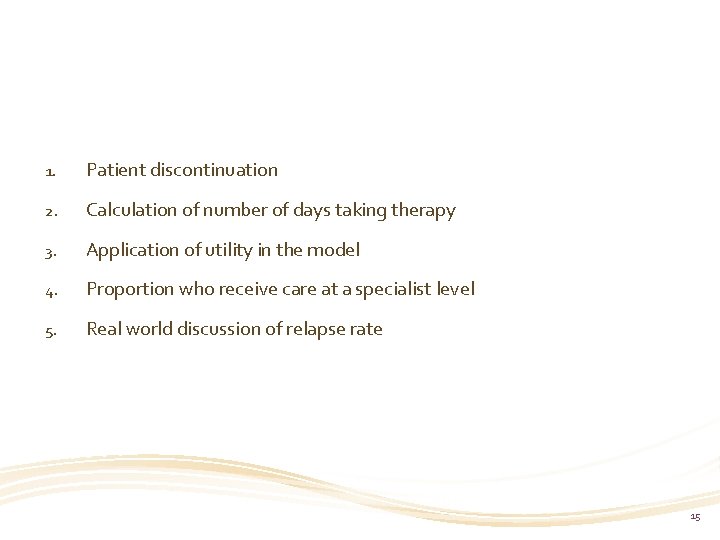 1. Patient discontinuation

2. Calculation of number of days taking therapy

3. Application of utility in the model

4. Proportion who receive care at a specialist level

5. Real world discussion of relapse rate

15